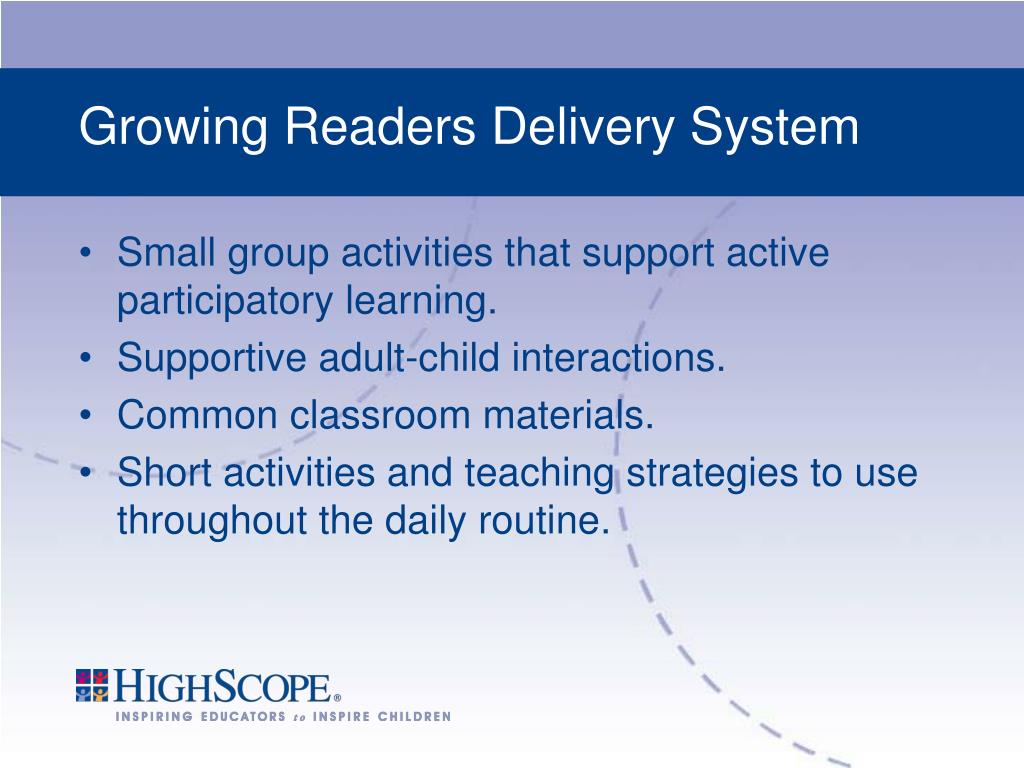 Growing Readers Delivery System

• Small group activities that support active participatory learning.
• Supportive adult-child interactions.
• Common classroom materials.
• Short activities and teaching strategies to use throughout the daily routine.

HIGHSCOPE®
INSPIRING EDUCATORS to INSPIRE CHILDREN